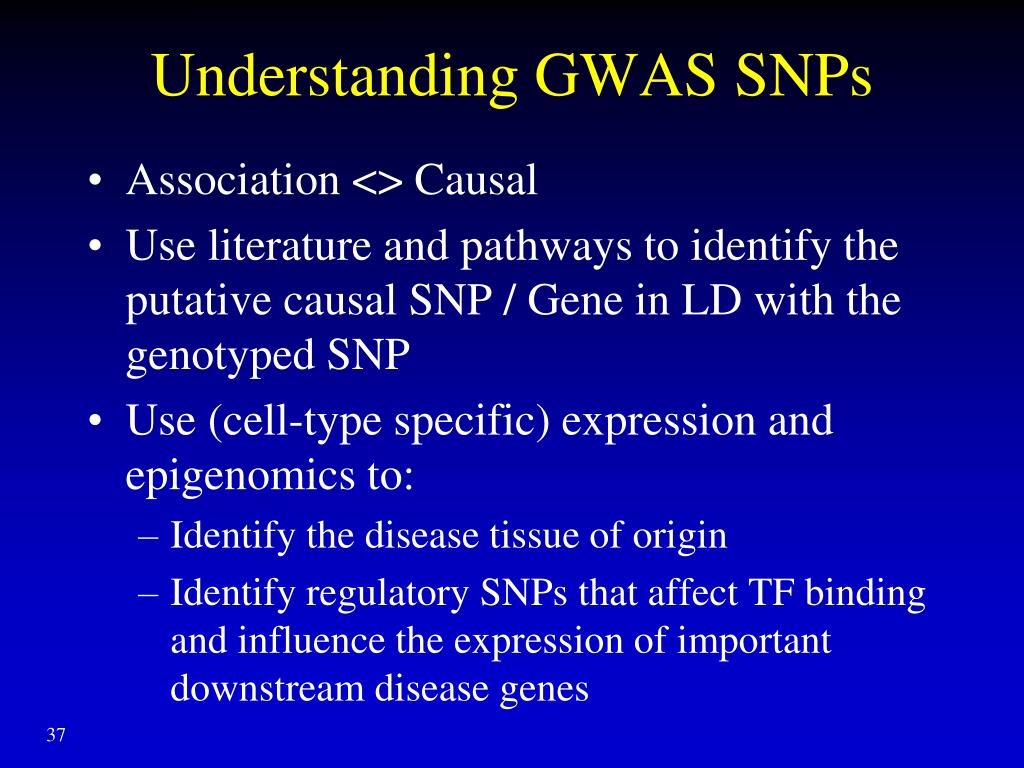 Understanding GWAS SNPs

• Association <> Causal
• Use literature and pathways to identify the putative causal SNP / Gene in LD with the genotyped SNP
• Use (cell-type specific) expression and epigenomics to:
– Identify the disease tissue of origin
– Identify regulatory SNPs that affect TF binding and influence the expression of important downstream disease genes

37